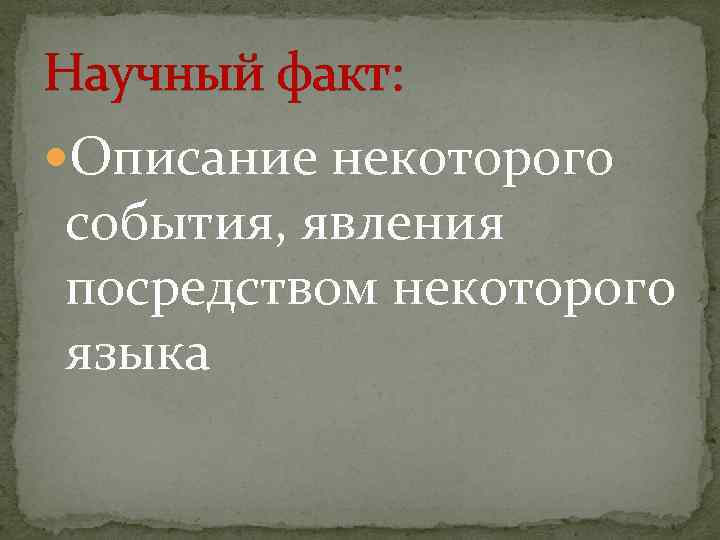 Научный факт:

Описание некоторого события, явления посредством некоторого языка